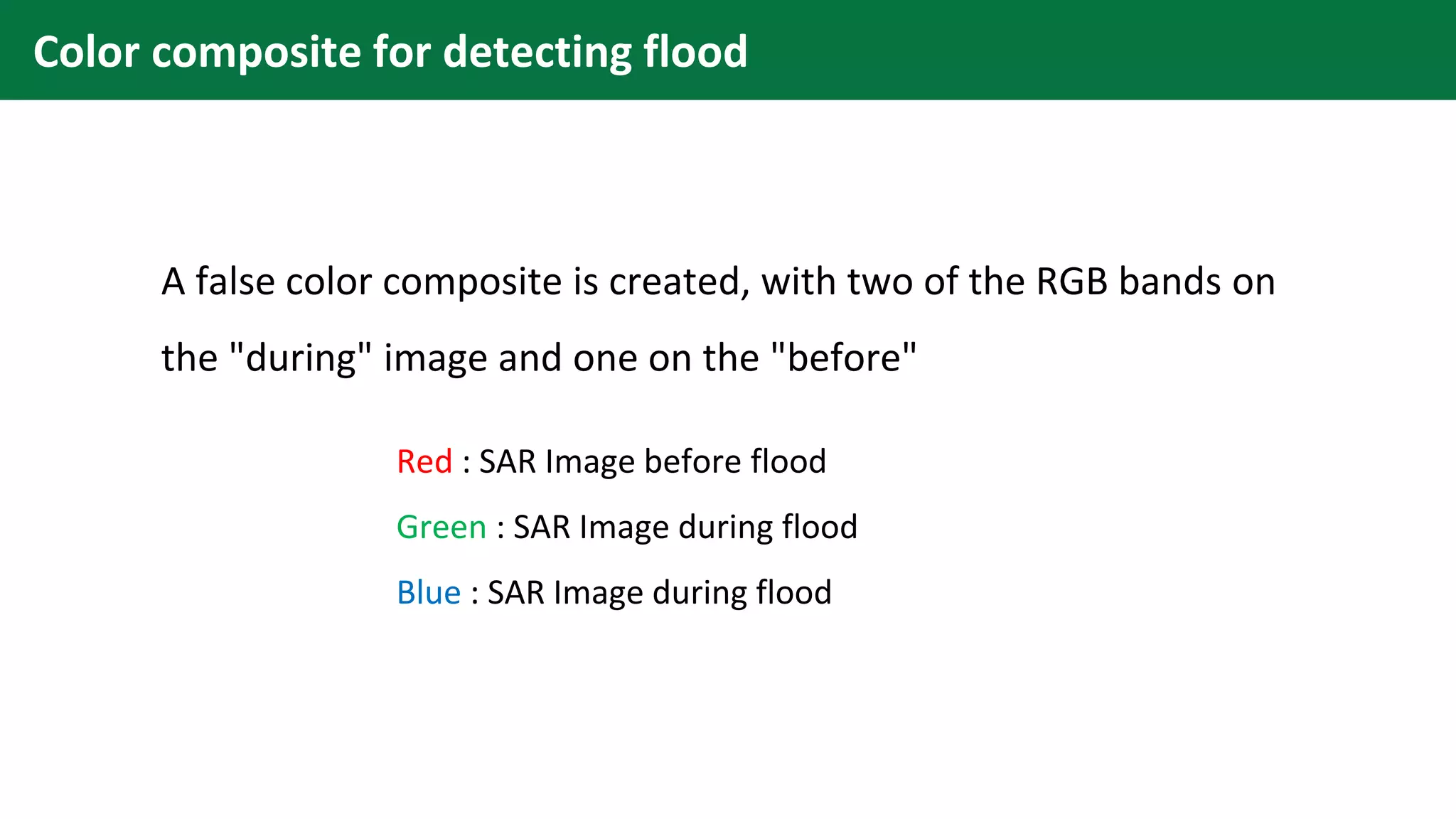 Color composite for detecting flood

A false color composite is created, with two of the RGB bands on the "during" image and one on the "before"

Red : SAR Image before flood

Green : SAR Image during flood

Blue : SAR Image during flood